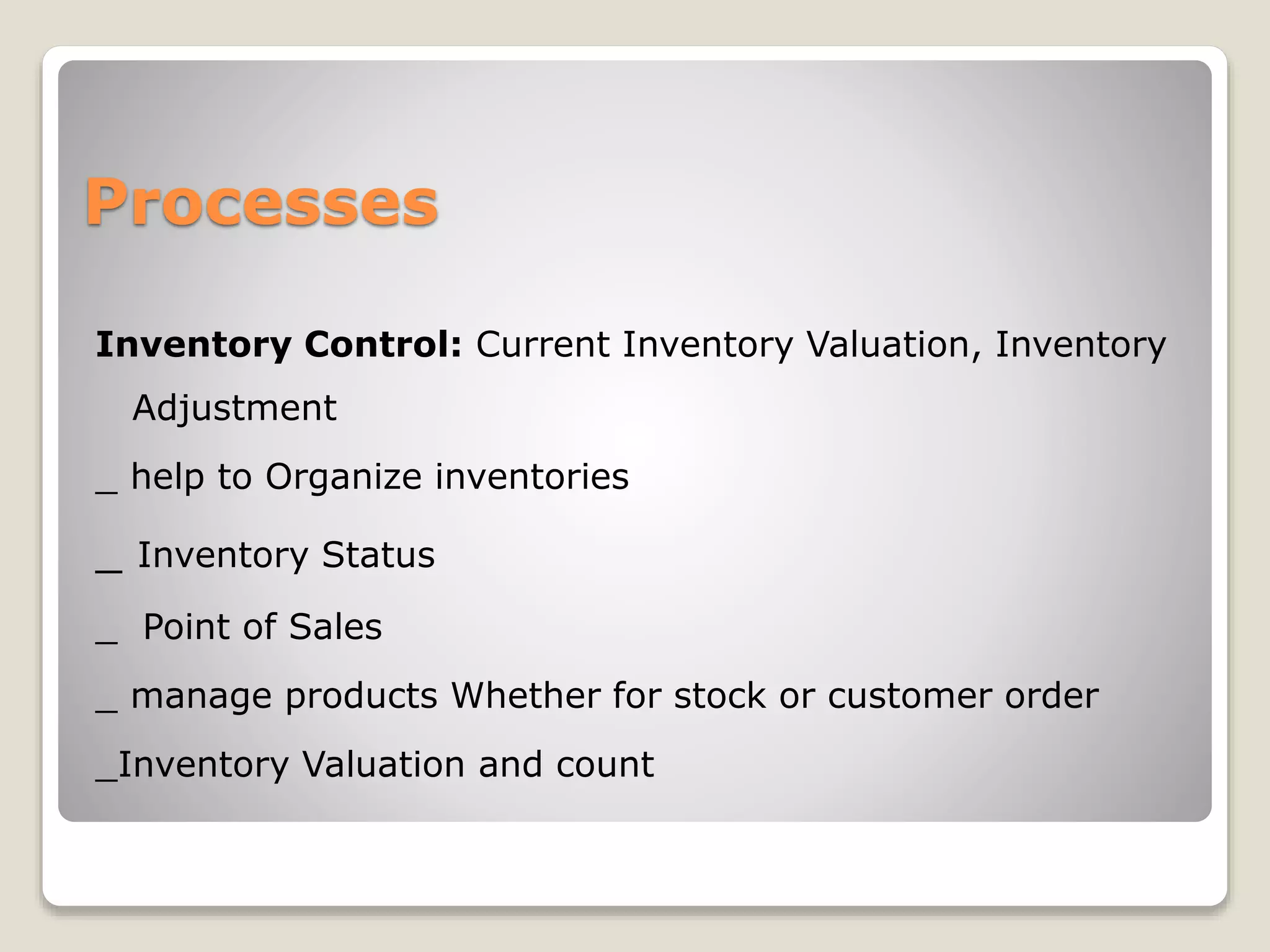 Processes

Inventory Control: Current Inventory Valuation, Inventory Adjustment

_ help to Organize inventories

_ Inventory Status

_ Point of Sales

_ manage products Whether for stock or customer order

_Inventory Valuation and count